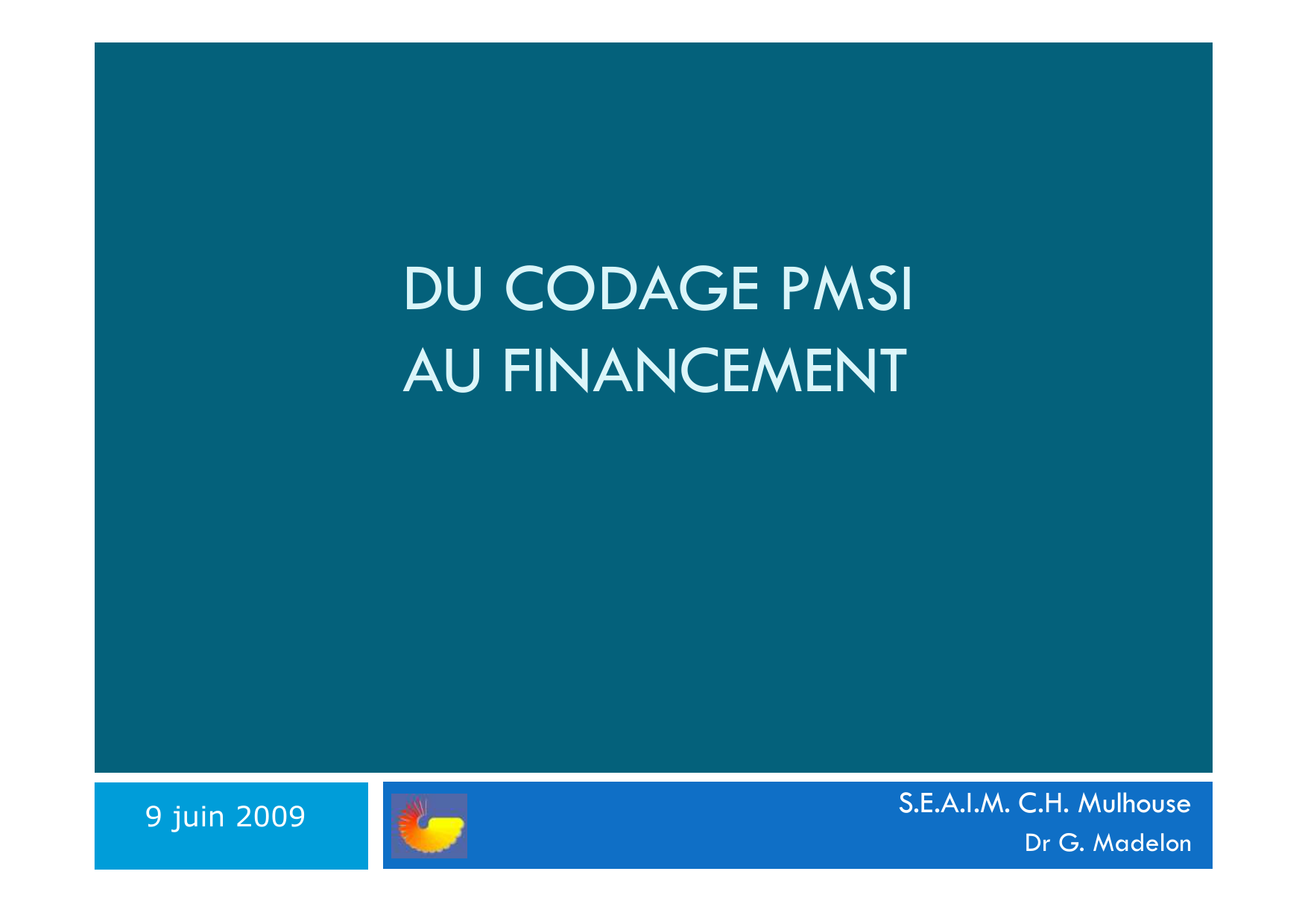 DU CODAGE PMSI
AU FINANCEMENT

9 juin 2009

S.E.A.I.M. C.H. Mulhouse
Dr G. Madelon